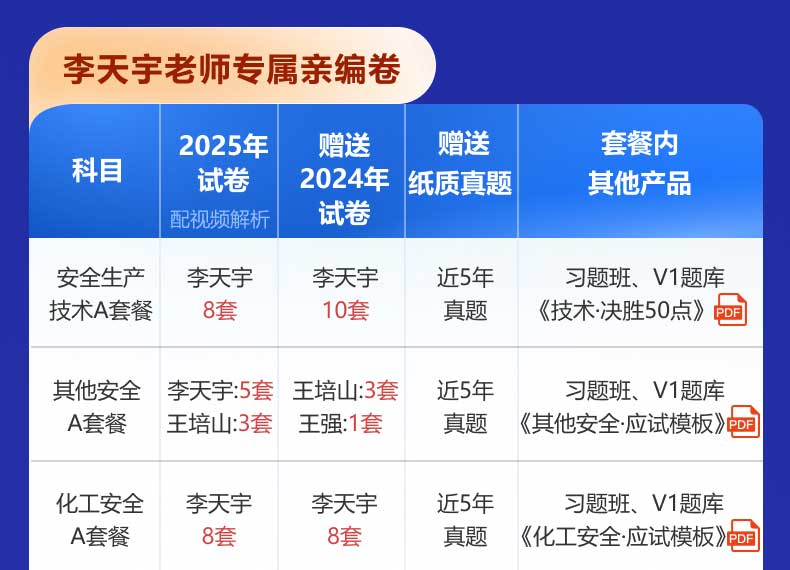 李天宇老师专属亲编卷

| 科目 | 2025年试卷 配视频解析 | 赠送2024年试卷 | 赠送纸质真题 | 套餐内其他产品 |
|---|---|---|---|---|
| 安全生产技术A套餐 | 李天宇 8套 | 李天宇 10套 | 近5年真题 | 习题班、V1题库《技术·决胜50点》PDF |
| 其他安全A套餐 | 李天宇:5套 王培山:3套 | 王培山:3套 王强:1套 | 近5年真题 | 习题班、V1题库《其他安全·应试模板》PDF |
| 化工安全A套餐 | 李天宇 8套 | 李天宇 8套 | 近5年真题 | 习题班、V1题库《化工安全·应试模板》PDF |